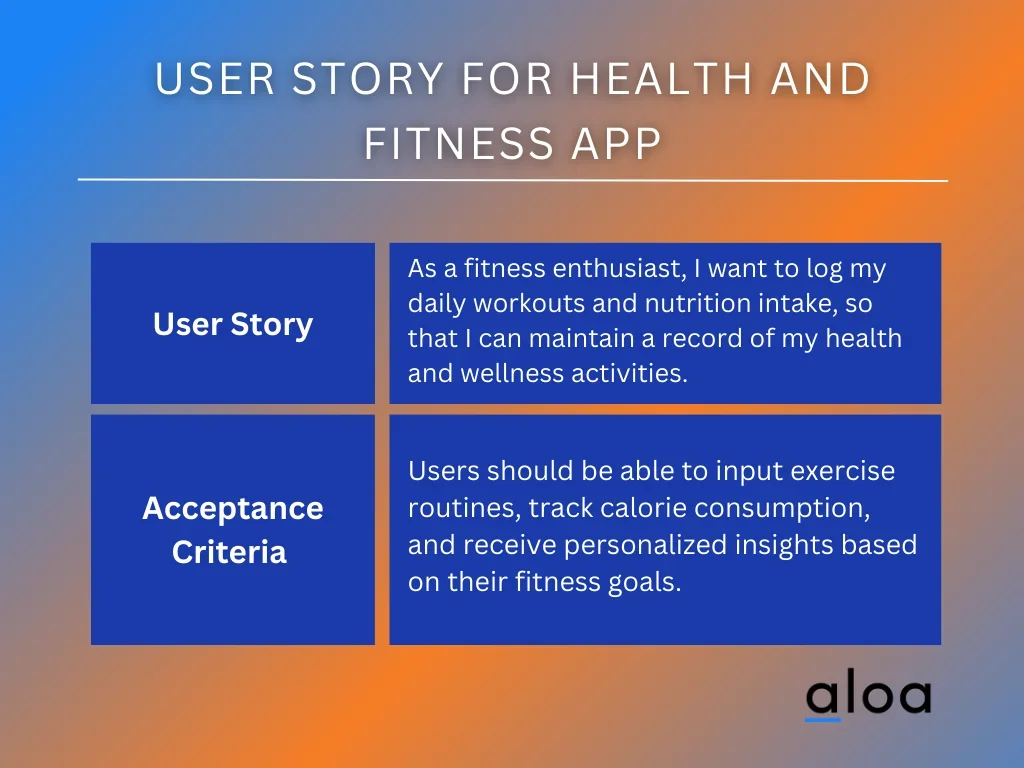 USER STORY FOR HEALTH AND FITNESS APP

| User Story | As a fitness enthusiast, I want to log my daily workouts and nutrition intake, so that I can maintain a record of my health and wellness activities. |
|---|---|
| Acceptance Criteria | Users should be able to input exercise routines, track calorie consumption, and receive personalized insights based on their fitness goals. |

aloa